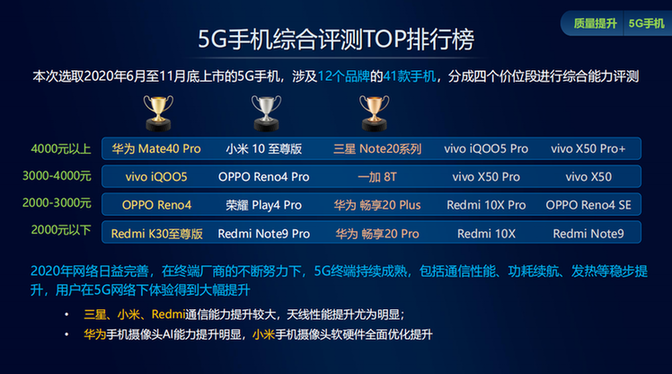 质量提升 5G手机

5G手机综合评测TOP排行榜

本次选取2020年6月至11月底上市的5G手机，涉及12个品牌的41款手机，分成四个价位段进行综合能力评测

| | | | | | |
|---|---|---|---|---|---|
| 4000元以上 | 华为 Mate40 Pro | 小米 10 至尊版 | 三星 Note20系列 | vivo iQOO5 Pro | vivo X50 Pro+ |
| 3000-4000元 | vivo iQOO5 | OPPO Reno4 Pro | 一加 8T | vivo X50 Pro | vivo X50 |
| 2000-3000元 | OPPO Reno4 | 荣耀 Play4 Pro | 华为 畅享20 Plus | Redmi 10X Pro | OPPO Reno4 SE |
| 2000元以下 | Redmi K30至尊版 | Redmi Note9 Pro | 华为 畅享20 Pro | Redmi 10X | Redmi Note9 |

2020年网络日益完善，在终端厂商的不断努力下，5G终端持续成熟，包括通信性能、功耗续航、发热等稳步提升，用户在5G网络下体验得到大幅提升

• 三星、小米、Redmi通信能力提升较大，天线性能提升尤为明显；
• 华为手机摄像头AI能力提升明显，小米手机摄像头软硬件全面优化提升